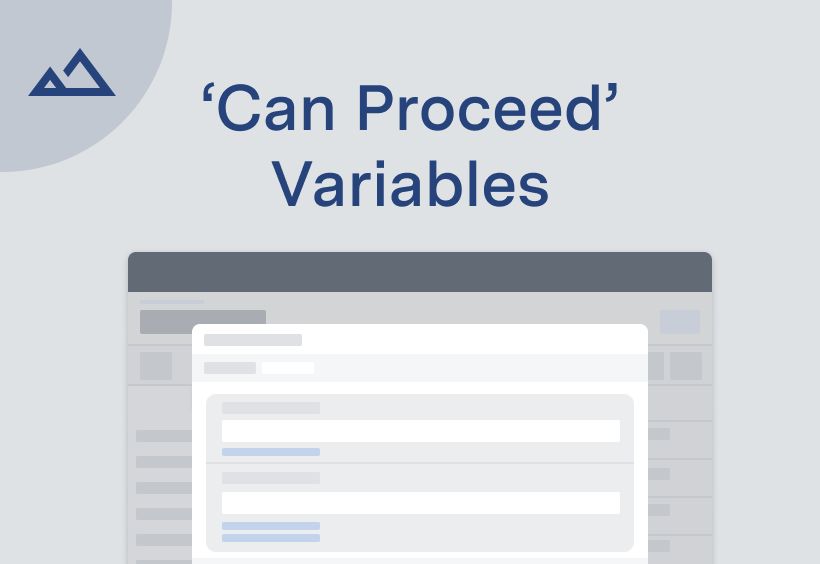 ‘Can Proceed’ Variables